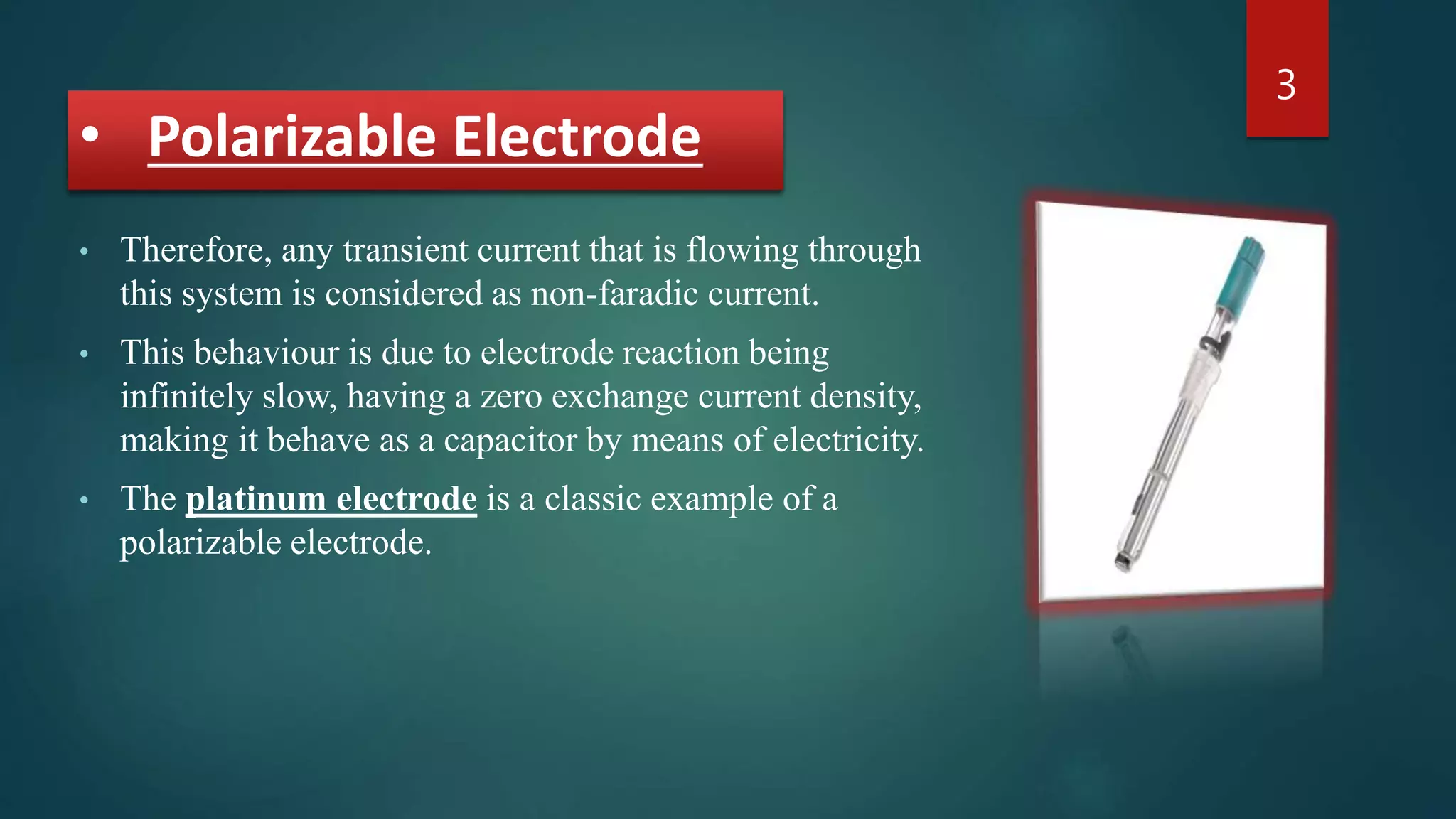 3

• Polarizable Electrode

• Therefore, any transient current that is flowing through this system is considered as non-faradic current.

• This behaviour is due to electrode reaction being infinitely slow, having a zero exchange current density, making it behave as a capacitor by means of electricity.

• The platinum electrode is a classic example of a polarizable electrode.